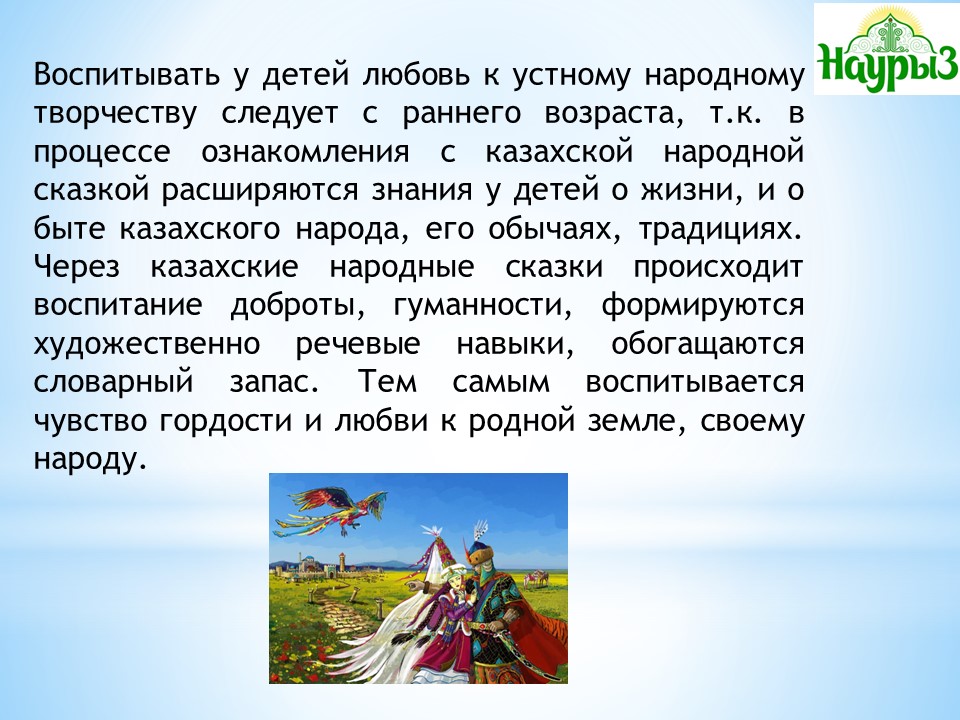 Наурыз

Воспитывать у детей любовь к устному народному творчеству следует с раннего возраста, т.к. в процессе ознакомления с казахской народной сказкой расширяются знания у детей о жизни, и о быте казахского народа, его обычаях, традициях. Через казахские народные сказки происходит воспитание доброты, гуманности, формируются художественно речевые навыки, обогащаются словарный запас. Тем самым воспитывается чувство гордости и любви к родной земле, своему народу.